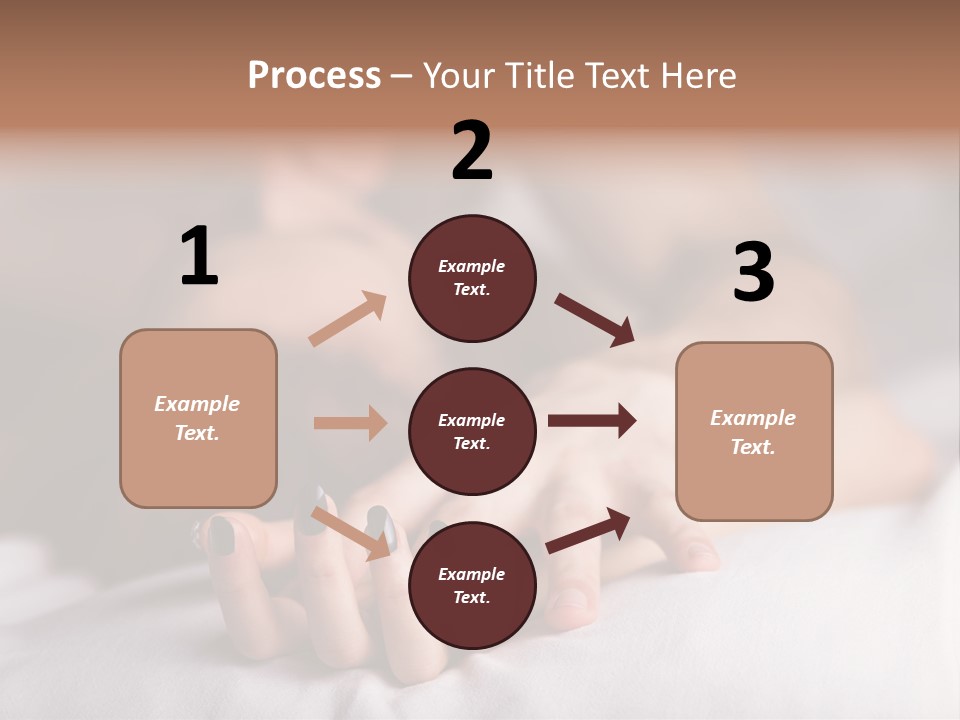 Process – Your Title Text Here

1

Example Text.

2

Example Text.

Example Text.

Example Text.

3

Example Text.